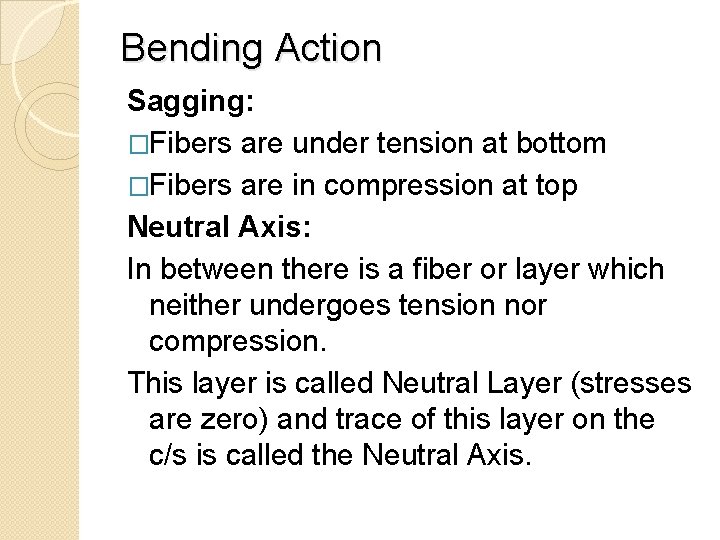 Bending Action

Sagging:

□Fibers are under tension at bottom

□Fibers are in compression at top

Neutral Axis:

In between there is a fiber or layer which neither undergoes tension nor compression.

This layer is called Neutral Layer (stresses are zero) and trace of this layer on the c/s is called the Neutral Axis.